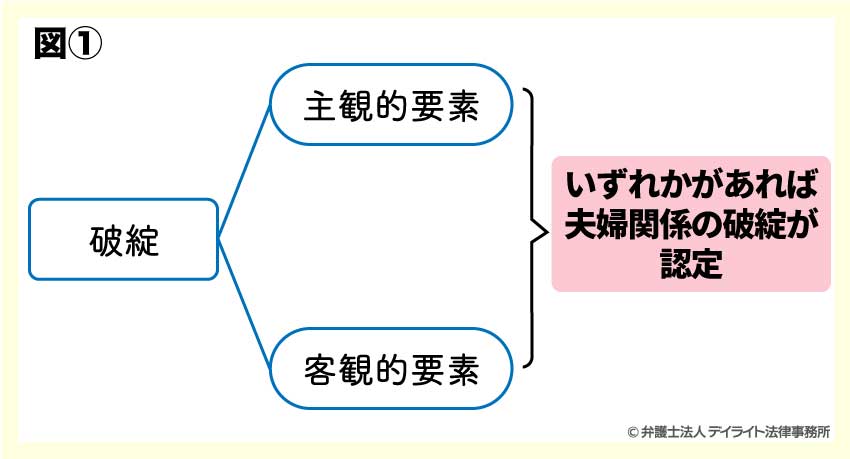 図①

破綻

主観的要素

客観的要素

いずれかがあれば夫婦関係の破綻が認定

© 弁護士法人 デイライト法律事務所